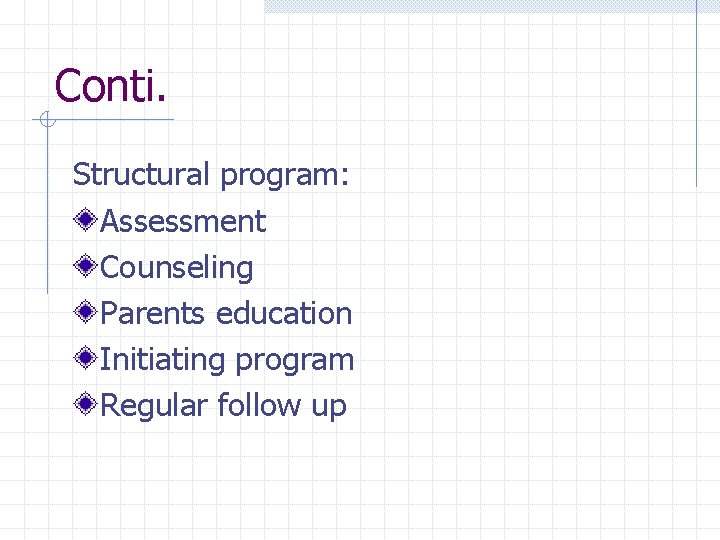 Conti.

Structural program:

Assessment

Counseling

Parents education

Initiating program

Regular follow up